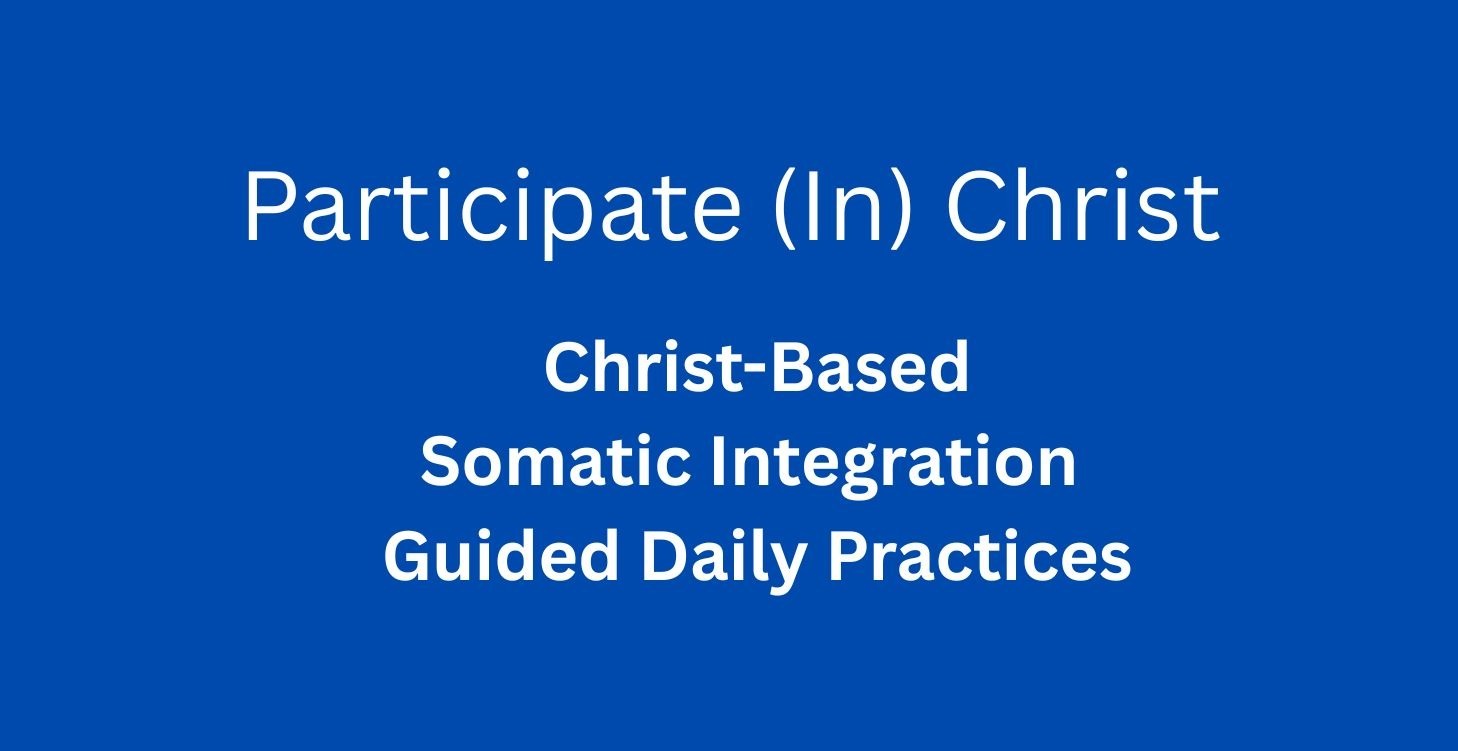 Participate (In) Christ

Christ-Based
Somatic Integration
Guided Daily Practices